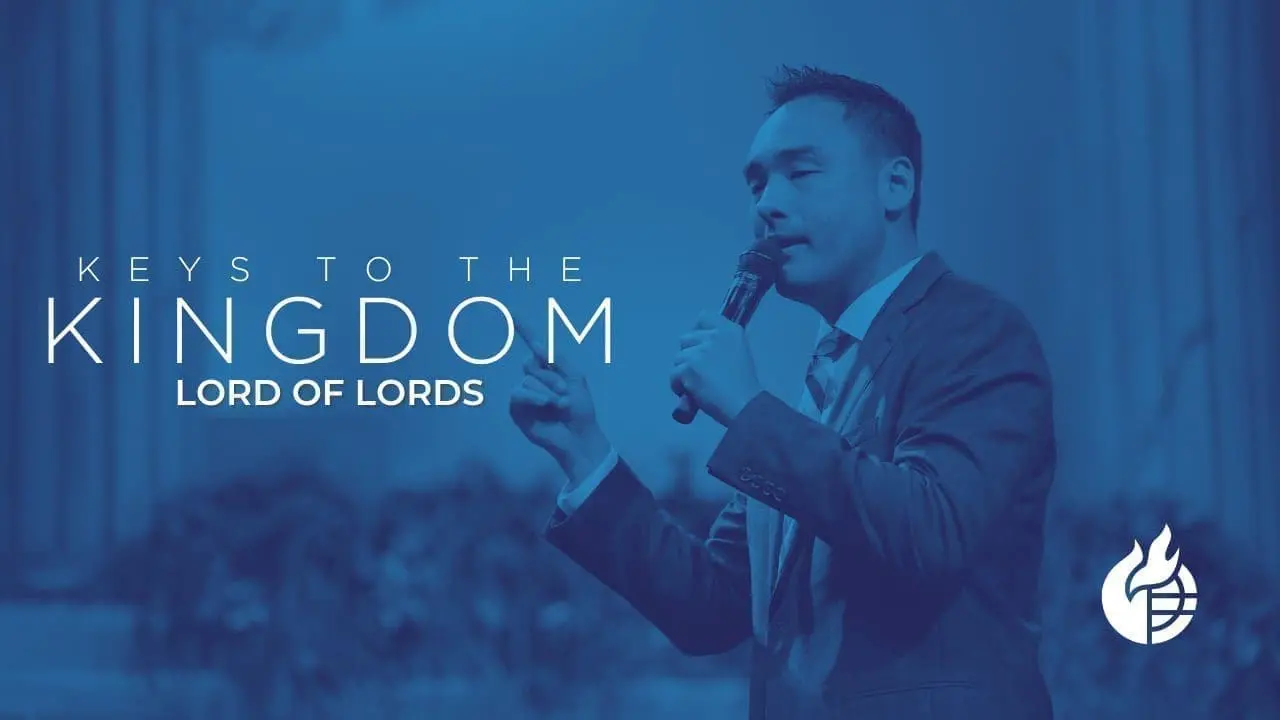 KEYS TO THE
KINGDOM
LORD OF LORDS